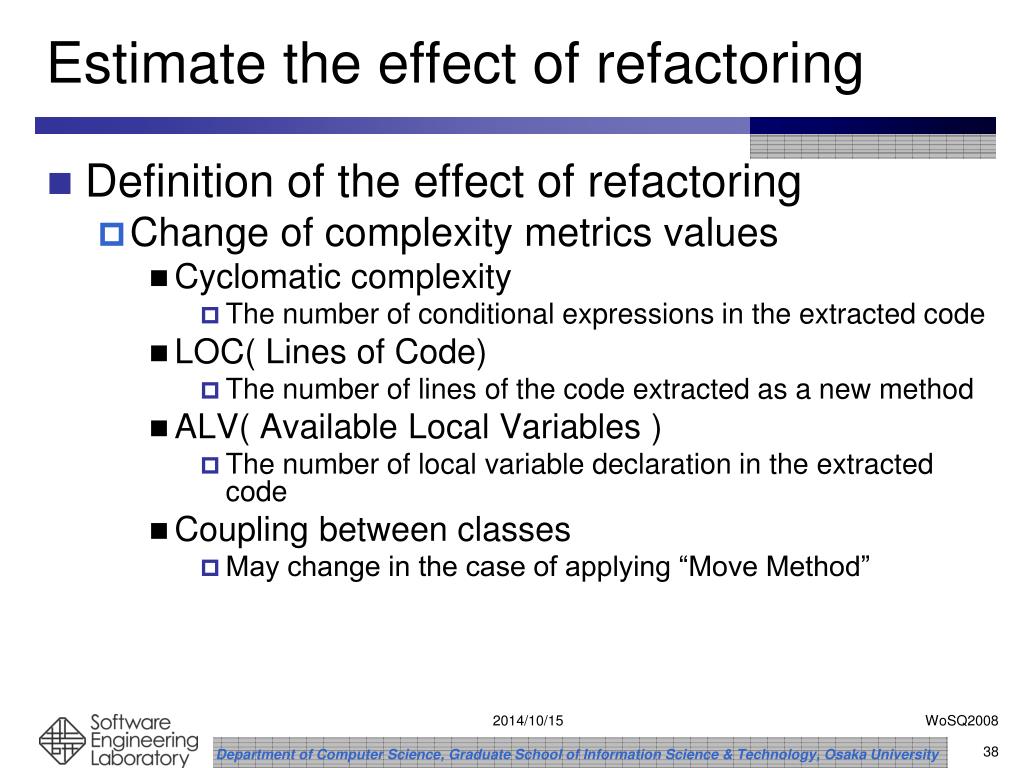 Estimate the effect of refactoring

Definition of the effect of refactoring

Change of complexity metrics values

Cyclomatic complexity

The number of conditional expressions in the extracted code

LOC( Lines of Code)

The number of lines of the code extracted as a new method

ALV( Available Local Variables )

The number of local variable declaration in the extracted code

Coupling between classes

May change in the case of applying “Move Method”

Software Engineering Laboratory

2014/10/15

WoSQ2008

Department of Computer Science, Graduate School of Information Science & Technology, Osaka University

38